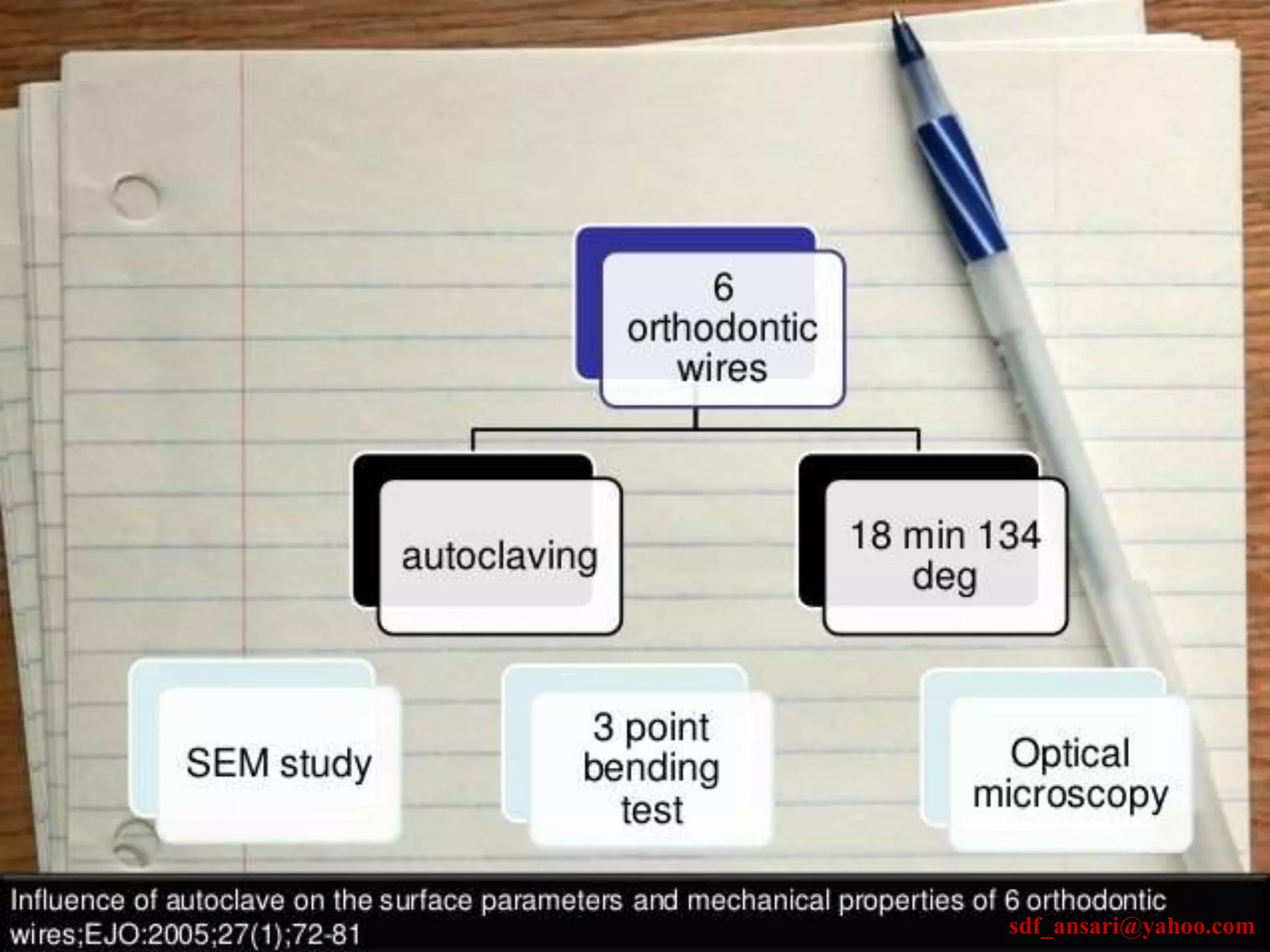 6 orthodontic wires

autoclaving

18 min 134 deg

SEM study

3 point bending test

Optical microscopy

Influence of autoclave on the surface parameters and mechanical properties of 6 orthodontic wires;EJO:2005;27(1);72-81

sdf_ansari@yahoo.com